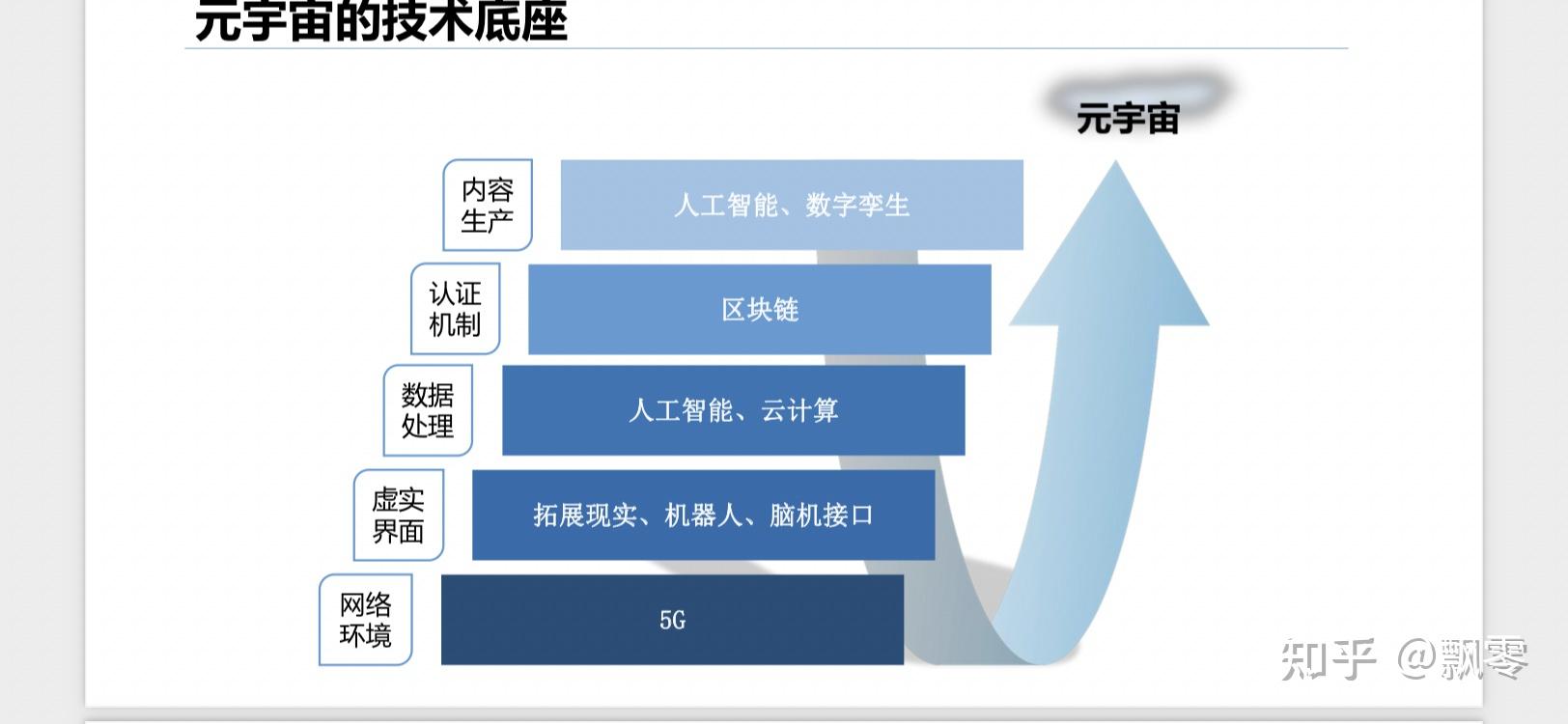 元宇宙的技术底座

元宇宙

内容生产

人工智能、数字孪生

认证机制

区块链

数据处理

人工智能、云计算

虚实界面

拓展现实、机器人、脑机接口

网络环境

5G

知乎 @飘零